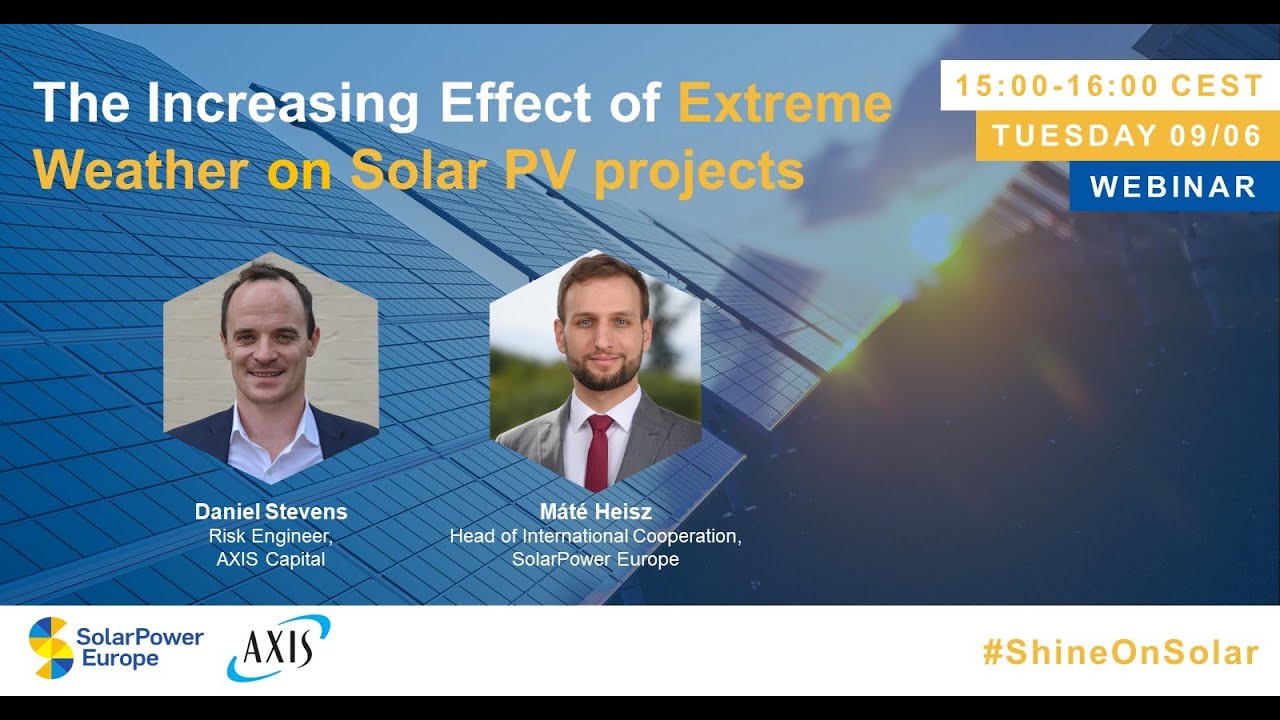 The Increasing Effect of Extreme Weather on Solar PV projects

15:00-16:00 CEST
TUESDAY 09/06
WEBINAR

Daniel Stevens
Risk Engineer,
AXIS Capital

Máté Heisz
Head of International Cooperation,
SolarPower Europe

SolarPower Europe

AXIS

#ShineOnSolar